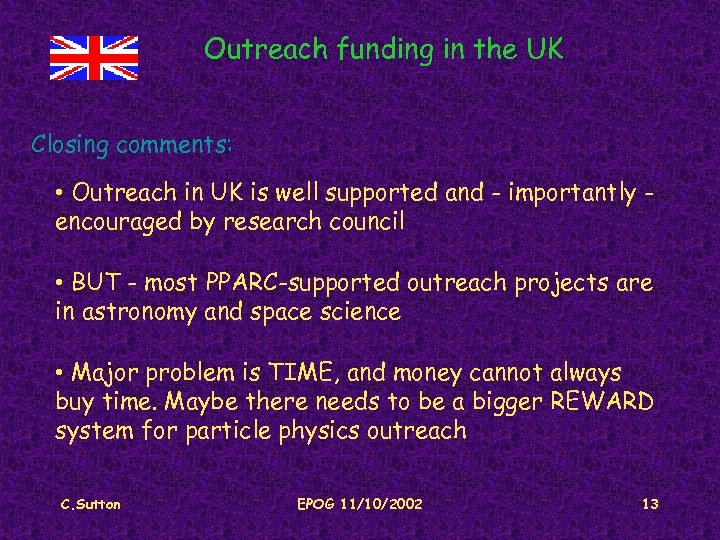 Outreach funding in the UK

Closing comments:

• Outreach in UK is well supported and - importantly - encouraged by research council

• BUT - most PPARC-supported outreach projects are in astronomy and space science

• Major problem is TIME, and money cannot always buy time. Maybe there needs to be a bigger REWARD system for particle physics outreach

C.Sutton

EPOG 11/10/2002

13